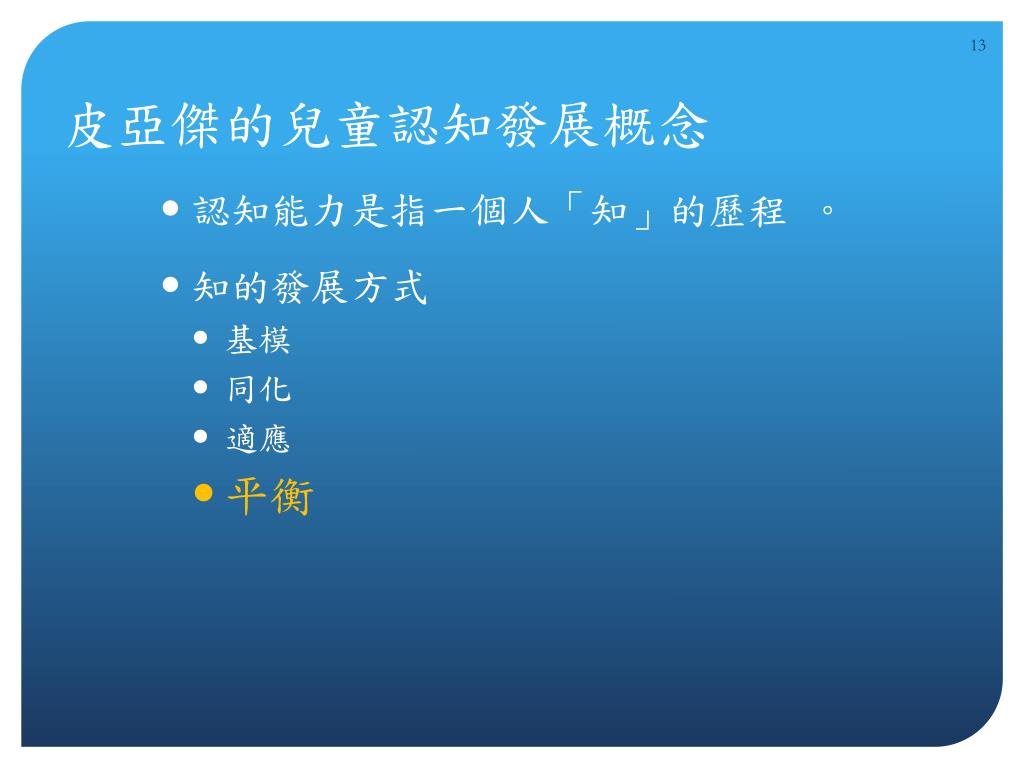 13

皮亞傑的兒童認知發展概念

- 認知能力是指一個人「知」的歷程 。
- 知的發展方式
  - 基模
  - 同化
  - 適應
  - 平衡